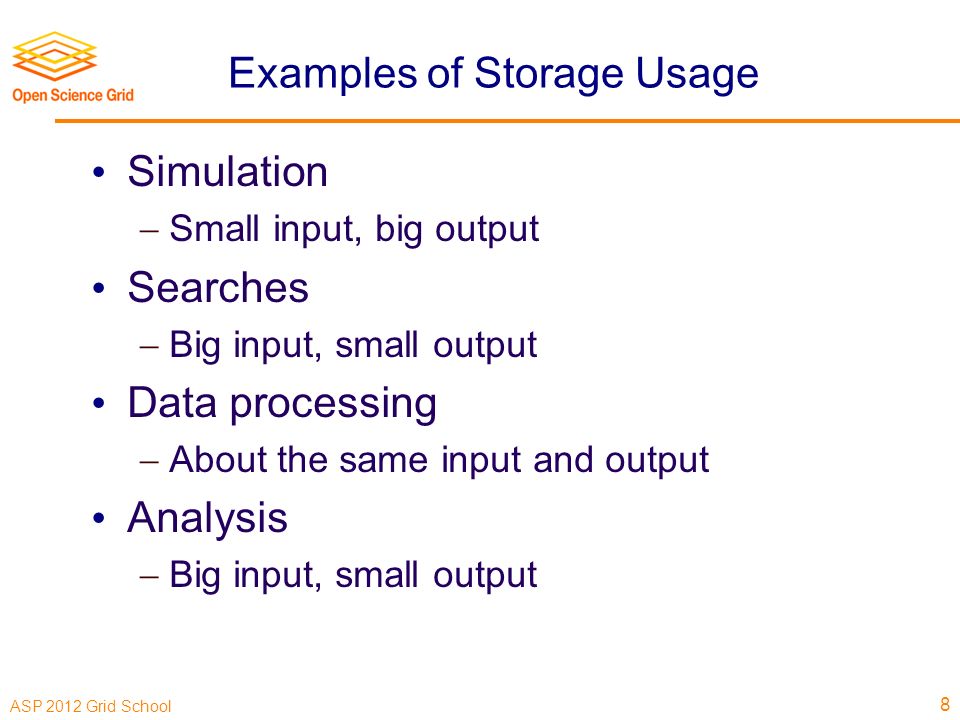 Open Science Grid

Examples of Storage Usage

• Simulation
– Small input, big output
• Searches
– Big input, small output
• Data processing
– About the same input and output
• Analysis
– Big input, small output

ASP 2012 Grid School

8